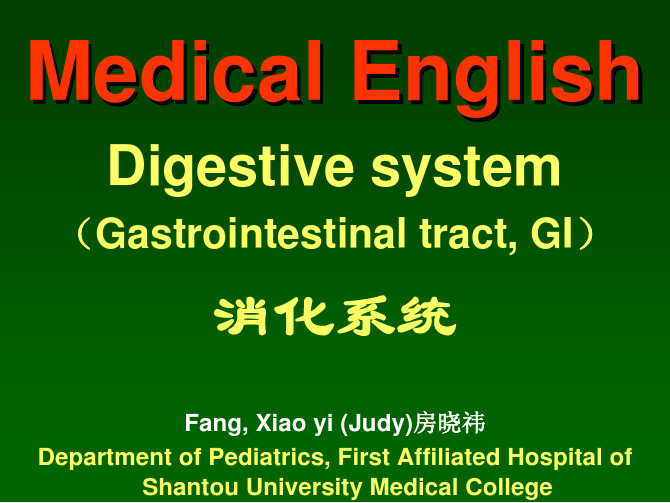 Medical English

Digestive system

（Gastrointestinal tract, GI）

消化系统

Fang, Xiao yi (Judy)房晓祎

Department of Pediatrics, First Affiliated Hospital of Shantou University Medical College